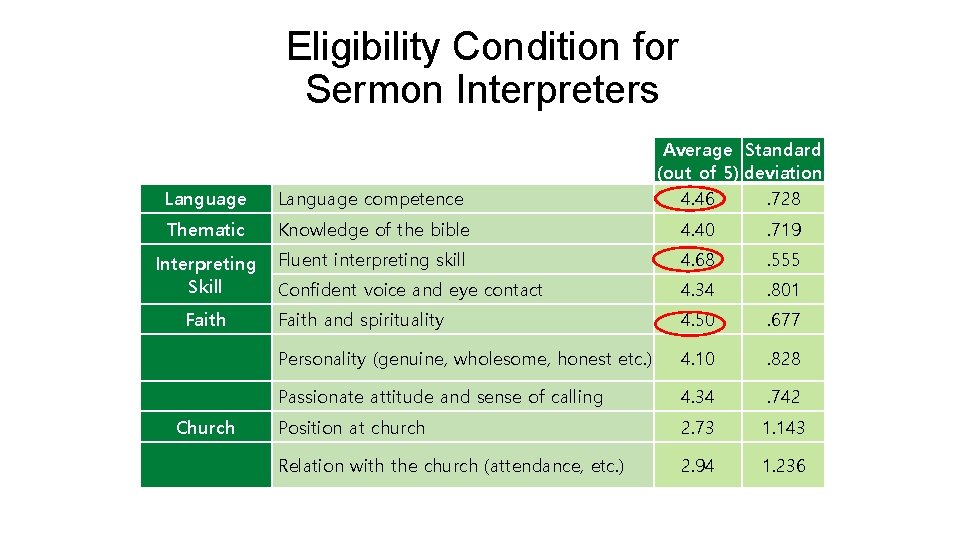 Eligibility Condition for Sermon Interpreters

| | | Average (out of 5) | Standard deviation |
|---|---|---|---|
| Language | Language competence | 4.46 | .728 |
| Thematic | Knowledge of the bible | 4.40 | .719 |
| Interpreting Skill | Fluent interpreting skill | 4.68 | .555 |
| | Confident voice and eye contact | 4.34 | .801 |
| Faith | Faith and spirituality | 4.50 | .677 |
| | Personality (genuine, wholesome, honest etc.) | 4.10 | .828 |
| | Passionate attitude and sense of calling | 4.34 | .742 |
| Church | Position at church | 2.73 | 1.143 |
| | Relation with the church (attendance, etc.) | 2.94 | 1.236 |